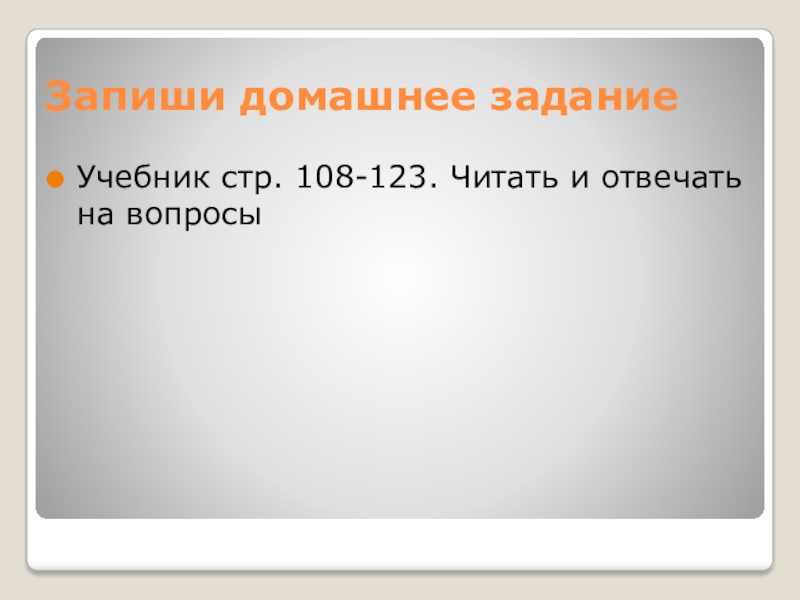 Запиши домашнее задание

Учебник стр. 108-123. Читать и отвечать на вопросы